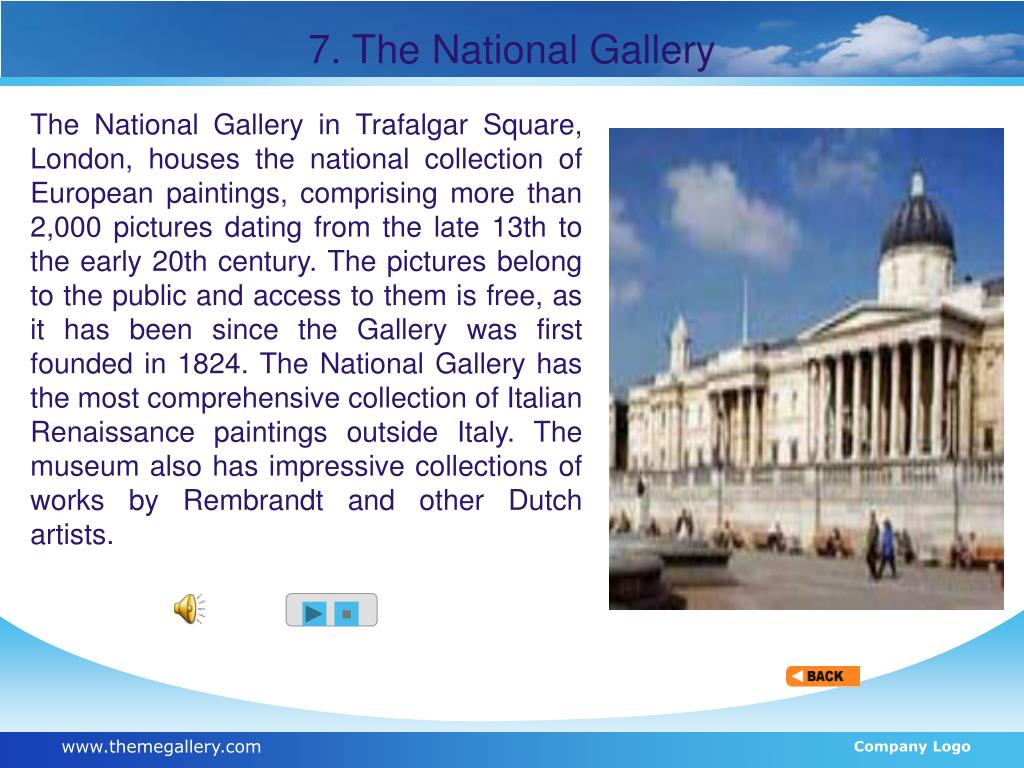 7. The National Gallery

The National Gallery in Trafalgar Square, London, houses the national collection of European paintings, comprising more than 2,000 pictures dating from the late 13th to the early 20th century. The pictures belong to the public and access to them is free, as it has been since the Gallery was first founded in 1824. The National Gallery has the most comprehensive collection of Italian Renaissance paintings outside Italy. The museum also has impressive collections of works by Rembrandt and other Dutch artists.

BACK

www.themegallery.com

Company Logo